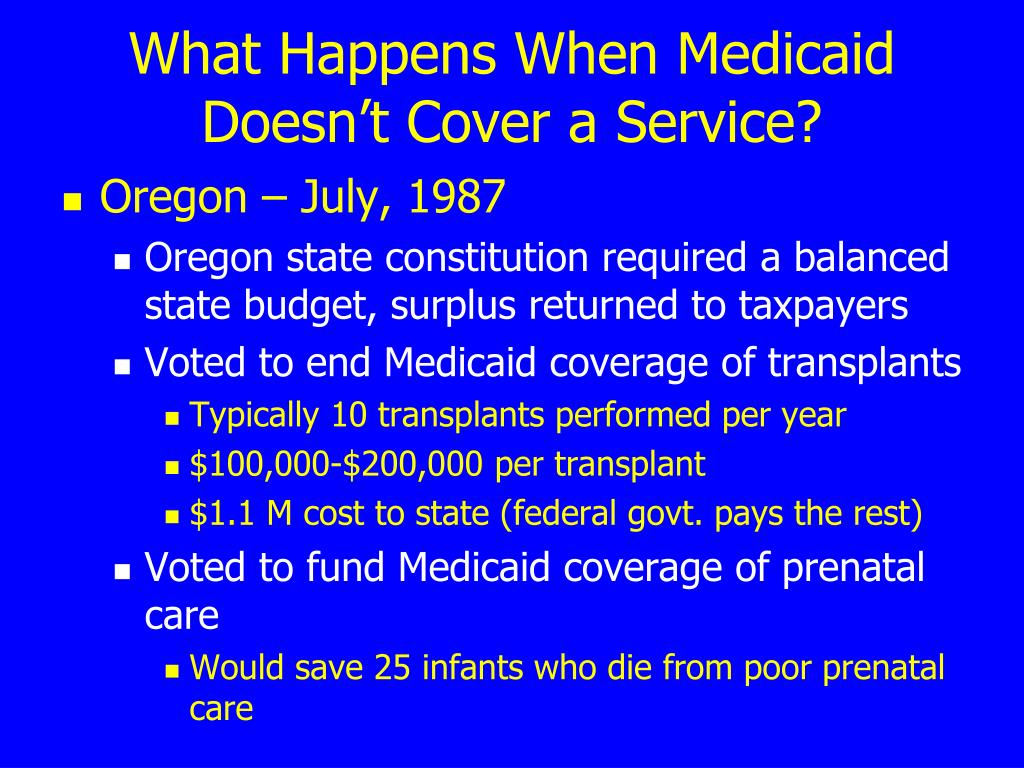 What Happens When Medicaid Doesn’t Cover a Service?

- Oregon – July, 1987
  - Oregon state constitution required a balanced state budget, surplus returned to taxpayers
  - Voted to end Medicaid coverage of transplants
    - Typically 10 transplants performed per year
    - \$100,000-\$200,000 per transplant
    - \$1.1 M cost to state (federal govt. pays the rest)
  - Voted to fund Medicaid coverage of prenatal care
    - Would save 25 infants who die from poor prenatal care